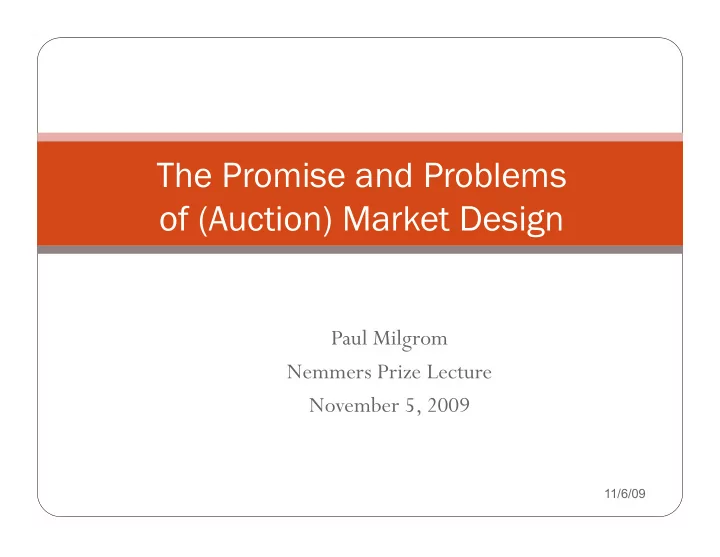 The Promise and Problems of (Auction) Market Design

Paul Milgrom
Nemmers Prize Lecture
November 5, 2009

11/6/09